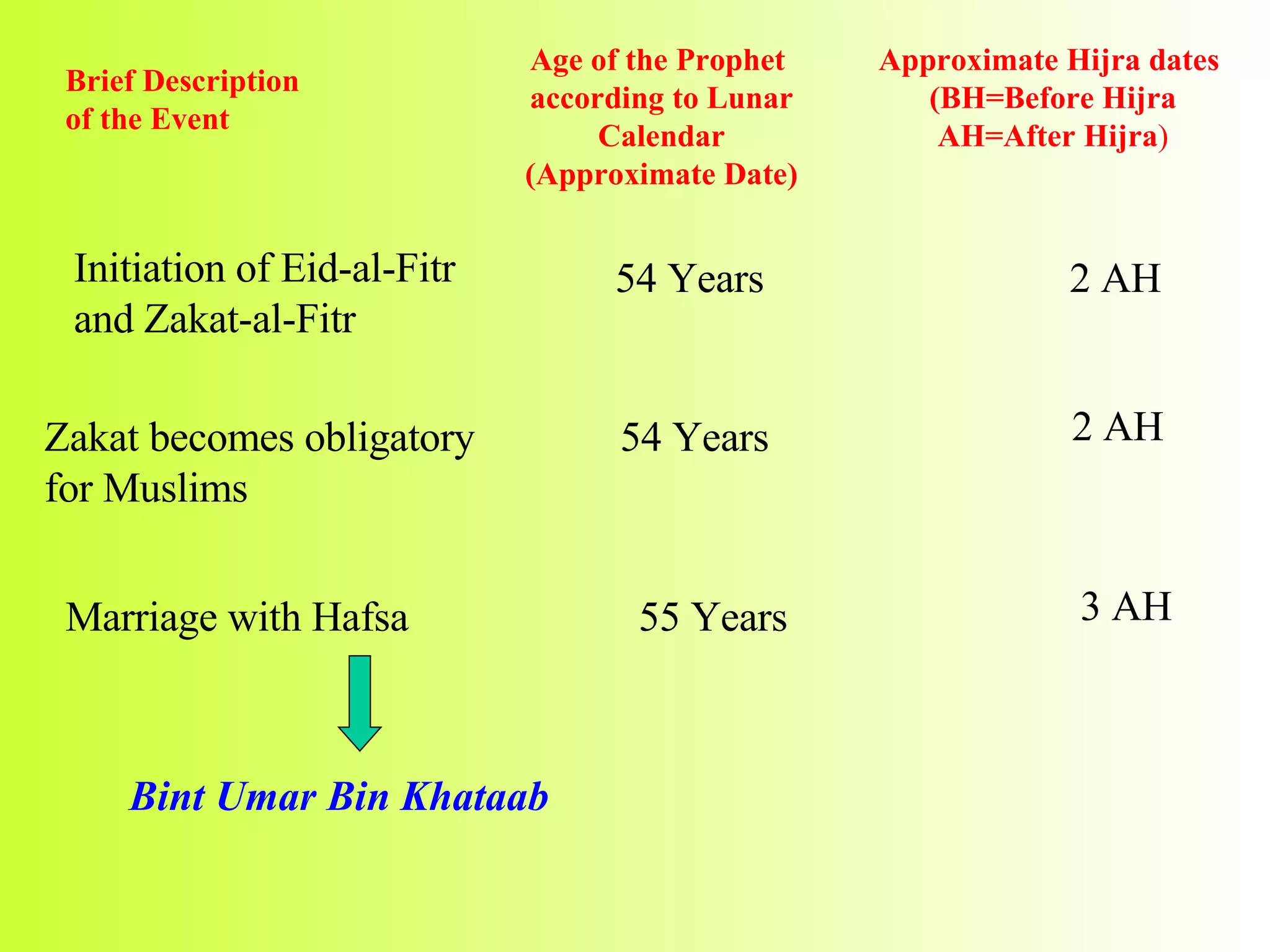 | Brief Description of the Event | Age of the Prophet according to Lunar Calendar (Approximate Date) | Approximate Hijra dates (BH=Before Hijra AH=After Hijra) |
|---|---|---|
| Initiation of Eid-al-Fitr and Zakat-al-Fitr | 54 Years | 2 AH |
| Zakat becomes obligatory for Muslims | 54 Years | 2 AH |
| Marriage with Hafsa | 55 Years | 3 AH |

Bint Umar Bin Khataab